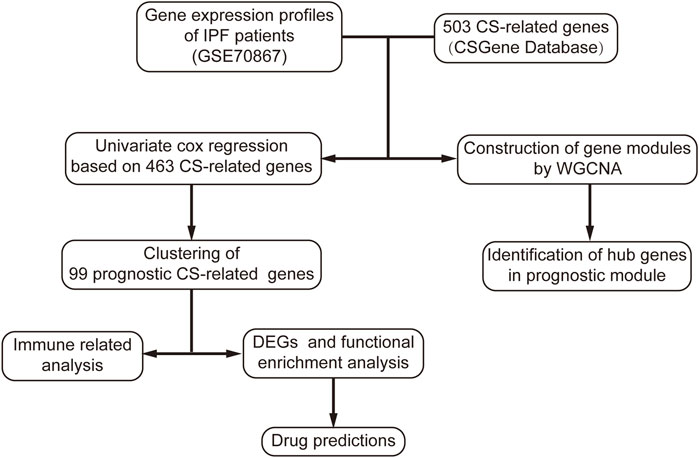 Gene expression profiles of IPF patients (GSE70867)

503 CS-related genes (CSGene Database)

Univariate cox regression based on 463 CS-related genes

Construction of gene modules by WGCNA

Clustering of 99 prognostic CS-related genes

Identification of hub genes in prognostic module

Immune related analysis

DEGs and functional enrichment analysis

Drug predictions